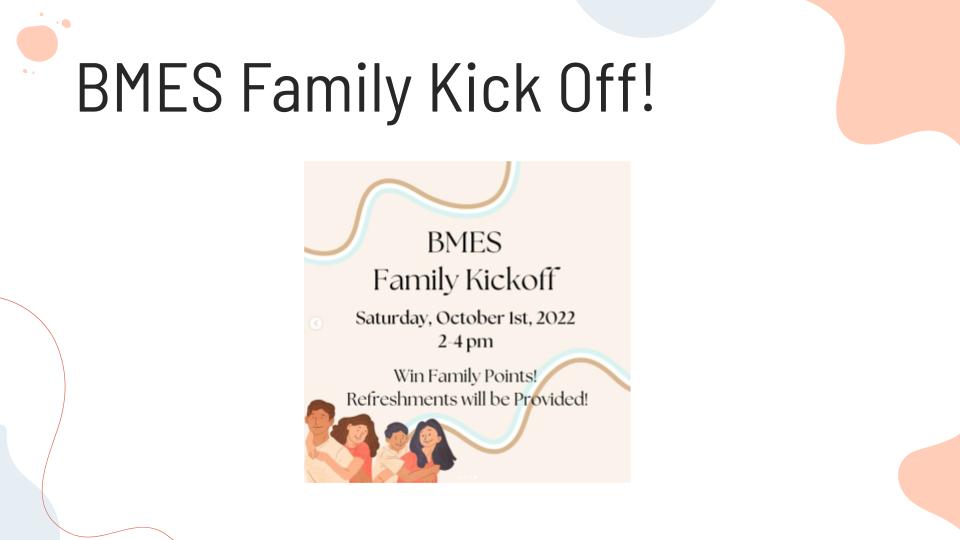 BMES Family Kick Off!

BMES
Family Kickoff

Saturday, October 1st, 2022
2-4 pm

Win Family Points!
Refreshments will be Provided!